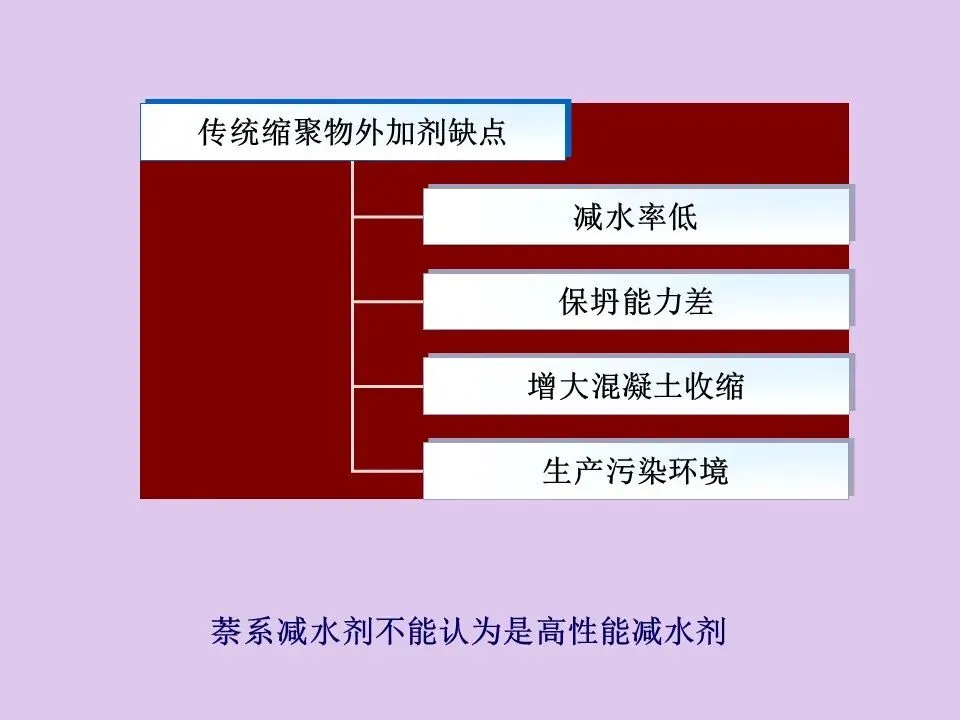 传统缩聚物外加剂缺点

减水率低

保坍能力差

增大混凝土收缩

生产污染环境

萘系减水剂不能认为是高性能减水剂